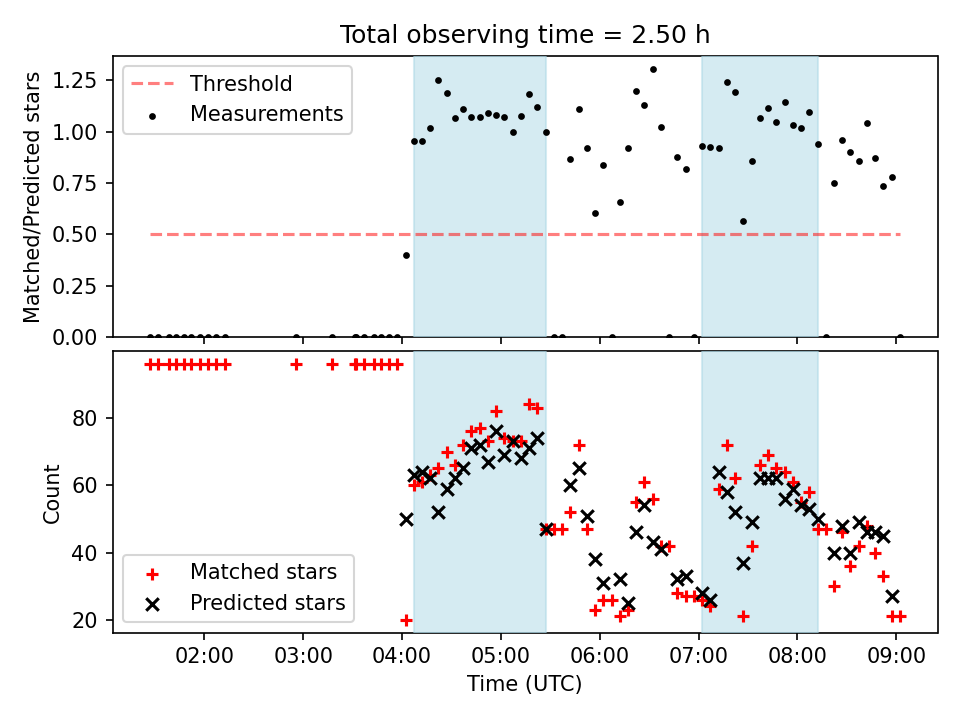 Total observing time = 2.50 h

Threshold
Measurements

Matched/Predicted stars

1.25
1.00
0.75
0.50
0.25
0.00

Count

80
60
40
20

Matched stars
Predicted stars

02:00 03:00 04:00 05:00 06:00 07:00 08:00 09:00

Time (UTC)